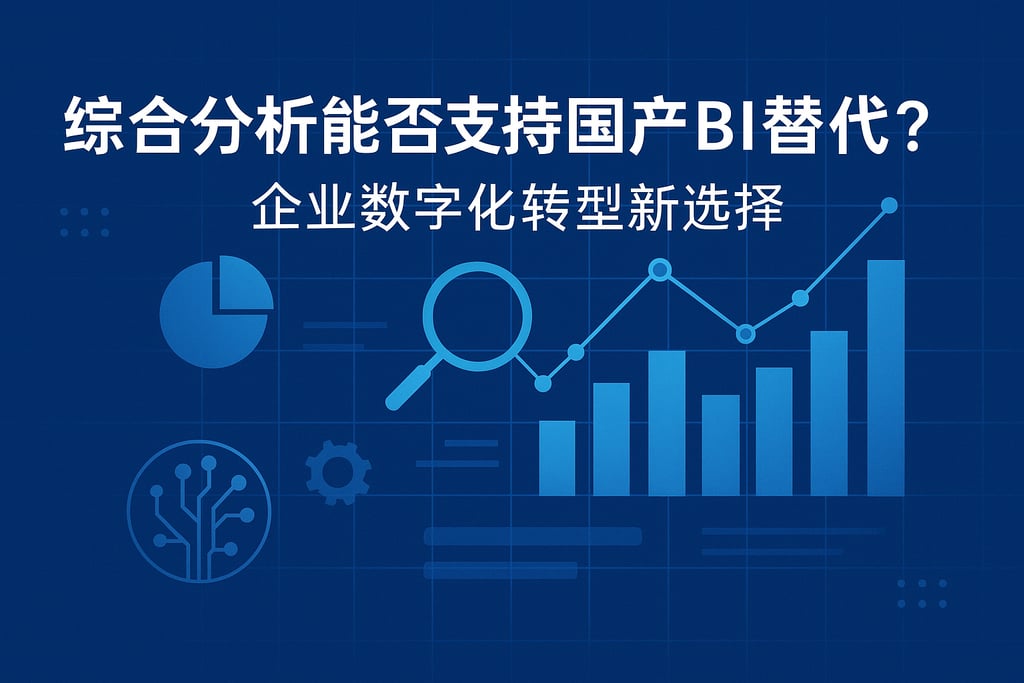 综合分析能否支持国产BI替代？

企业数字化转型新选择